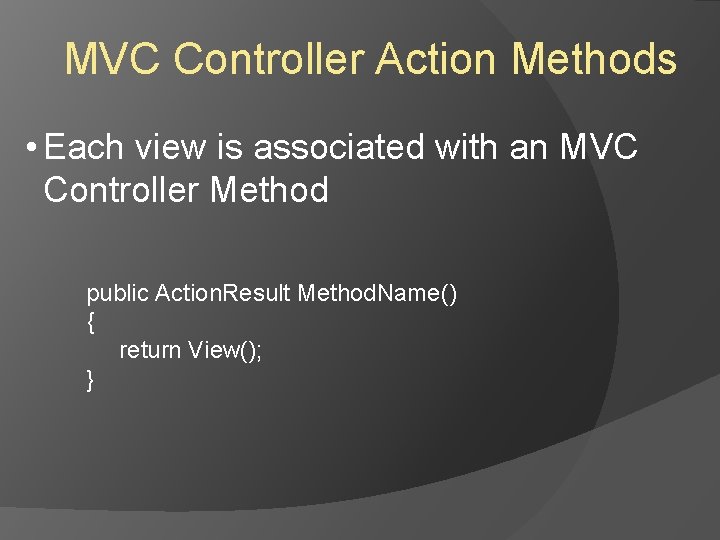 MVC Controller Action Methods

• Each view is associated with an MVC Controller Method

public ActionResult MethodName()
{
    return View();
}